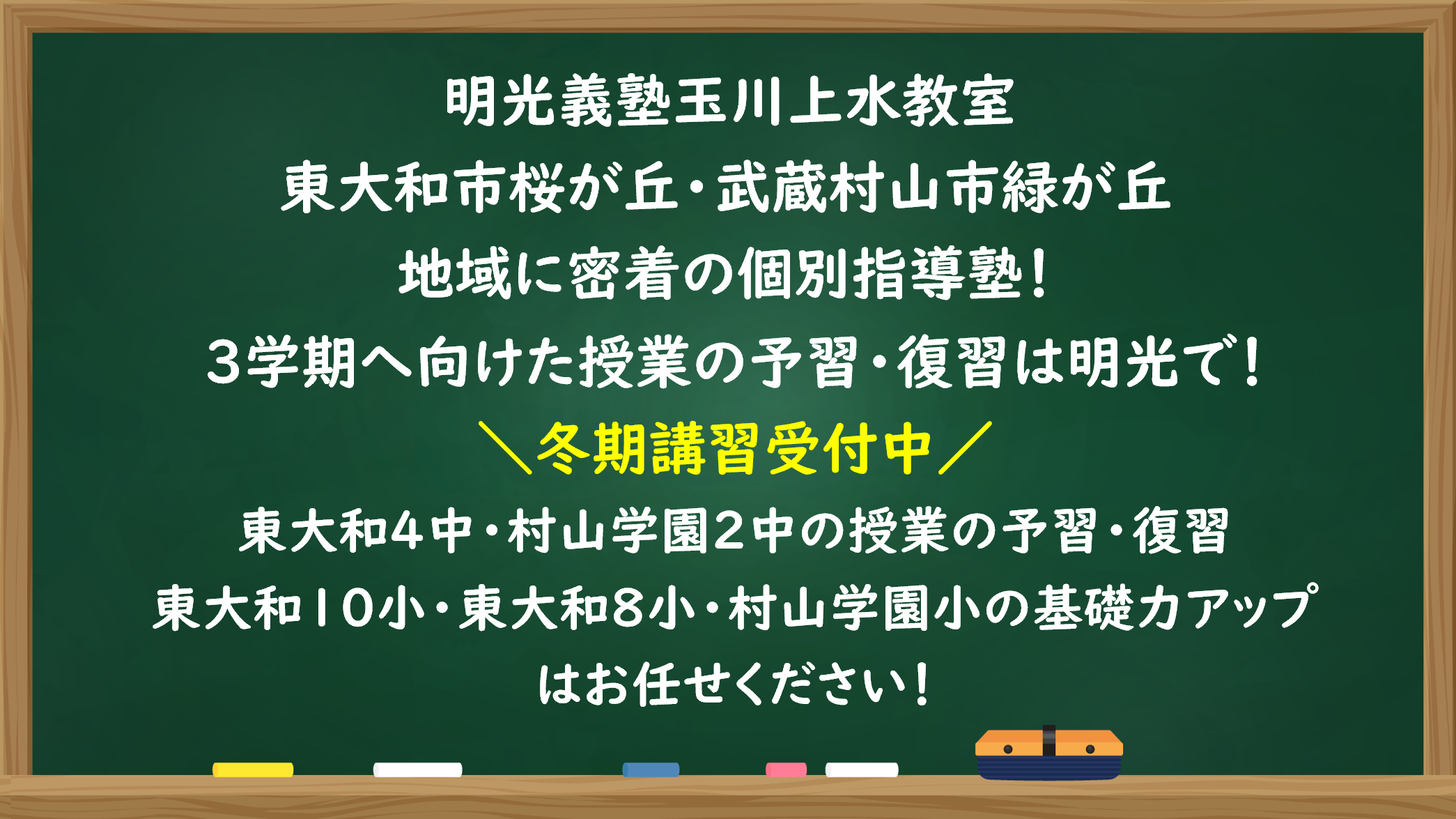 明光義塾玉川上水教室
東大和市桜が丘・武蔵村山市緑が丘
地域に密着の個別指導塾！
３学期へ向けた授業の予習・復習は明光で！
＼冬期講習受付中／
東大和4中・村山学園2中の授業の予習・復習
東大和10小・東大和8小・村山学園小の基礎力アップ
はお任せください！